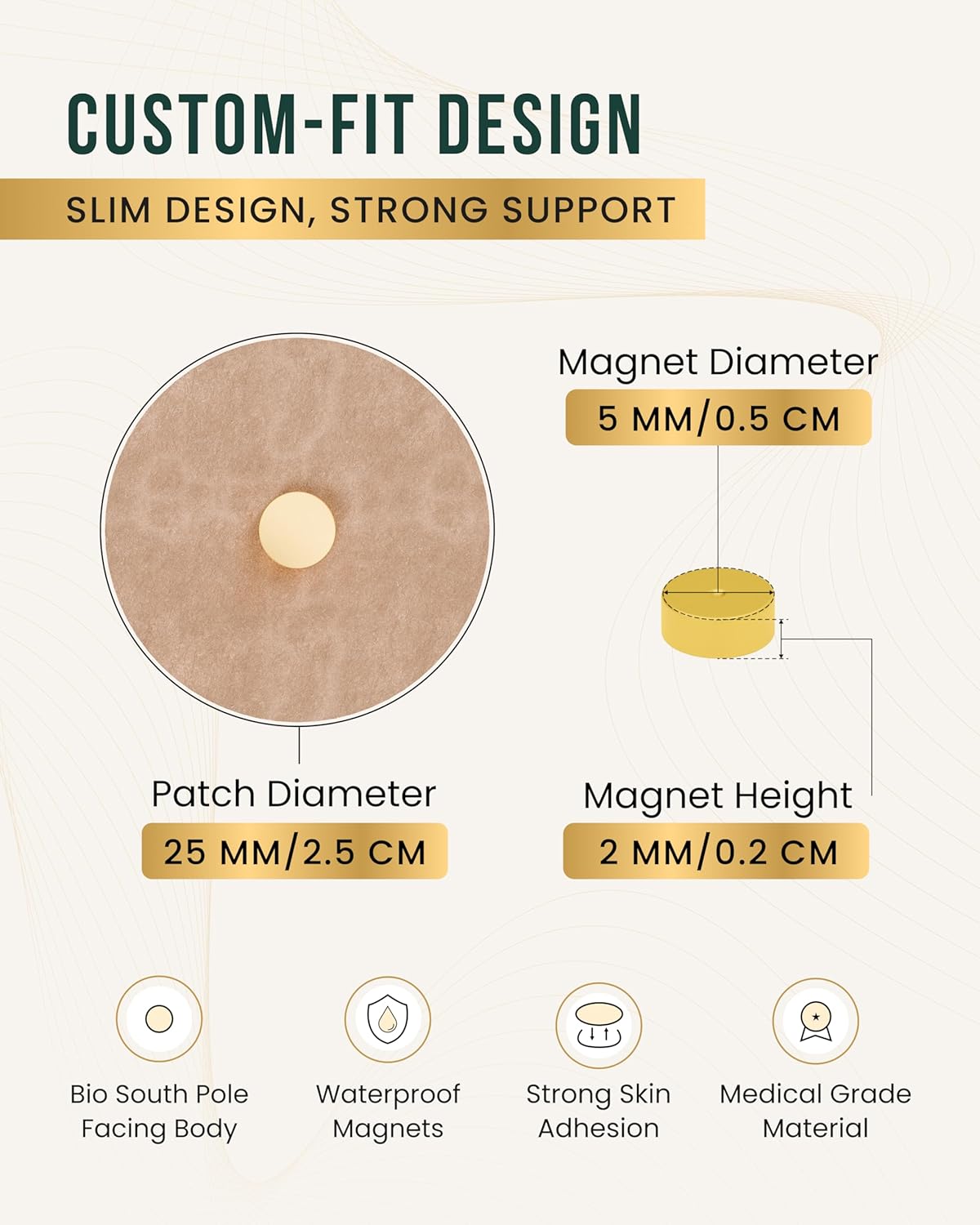 CUSTOM-FIT DESIGN

SLIM DESIGN, STRONG SUPPORT

Magnet Diameter

5 MM/0.5 CM

Patch Diameter

25 MM/2.5 CM

Magnet Height

2 MM/0.2 CM

Bio South Pole Facing Body

Waterproof Magnets

Strong Skin Adhesion

Medical Grade Material